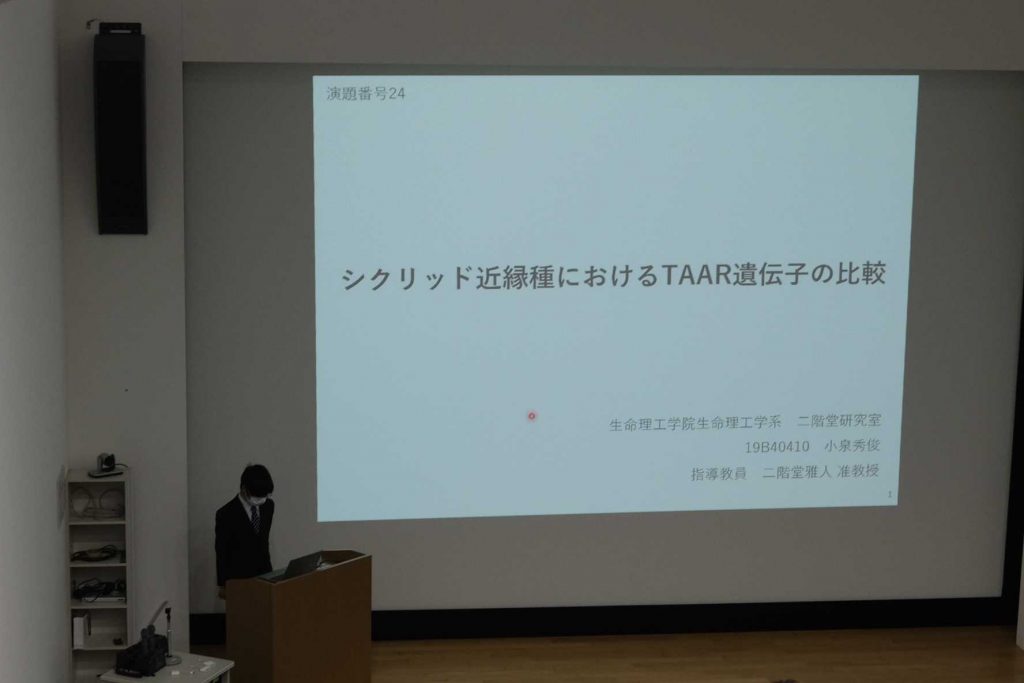 演題番号24

シクリッド近縁種におけるTAAR遺伝子の比較

生命理工学院生命理工学系　二階堂研究室
19B40410　小泉秀俊
指導教員　二階堂雅人 准教授

1